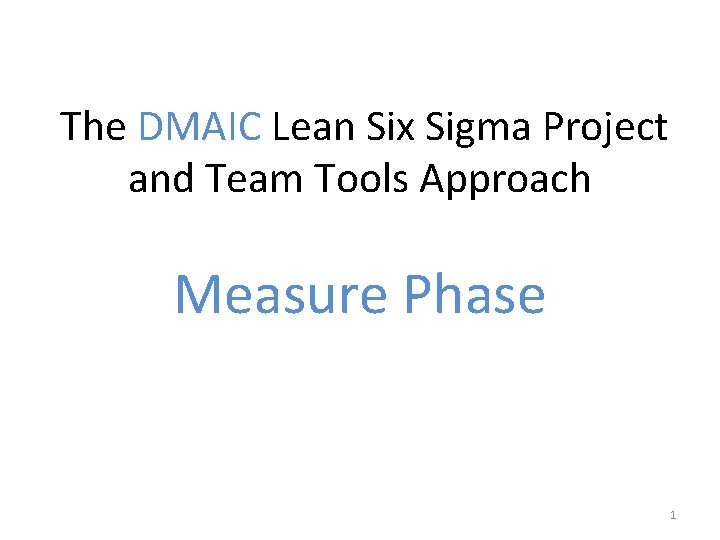 The DMAIC Lean Six Sigma Project and Team Tools Approach

Measure Phase

1